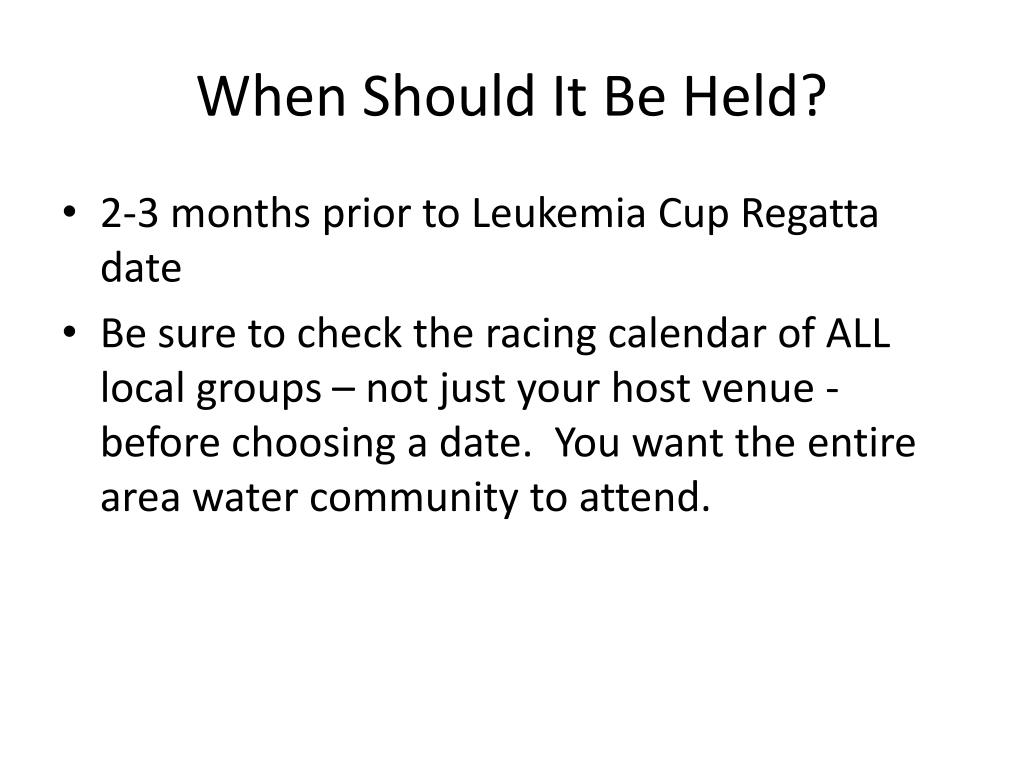 When Should It Be Held?

• 2-3 months prior to Leukemia Cup Regatta date
• Be sure to check the racing calendar of ALL local groups – not just your host venue - before choosing a date. You want the entire area water community to attend.